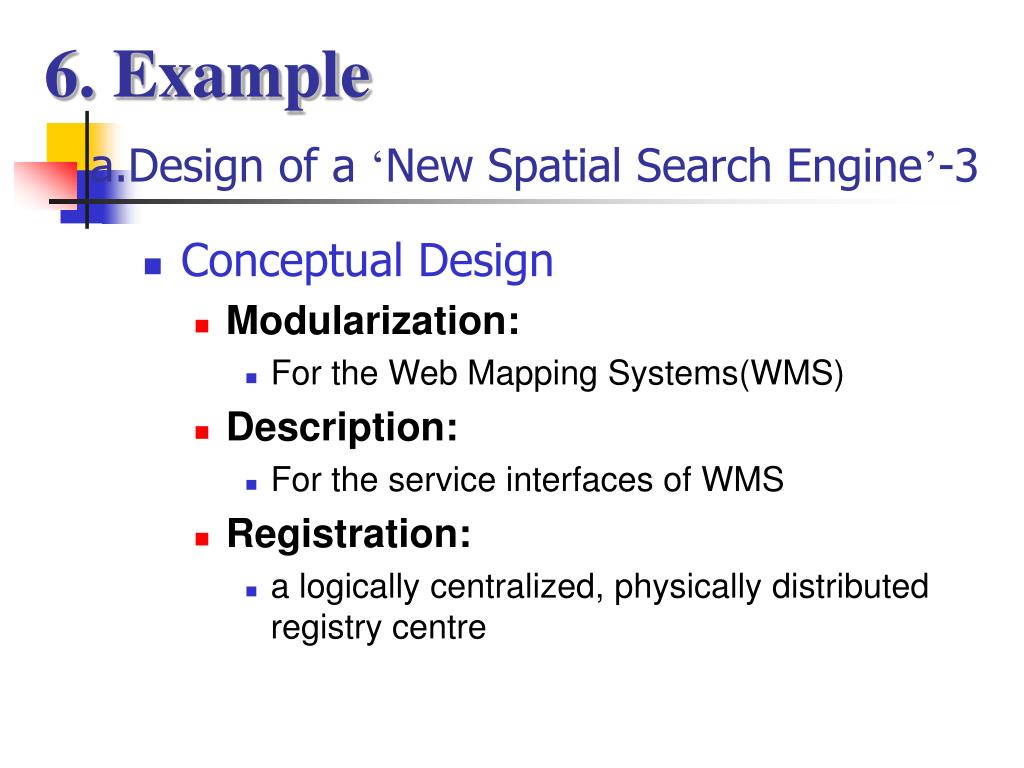 6. Example

a.Design of a ‘New Spatial Search Engine’-3

Conceptual Design

Modularization:

For the Web Mapping Systems(WMS)

Description:

For the service interfaces of WMS

Registration:

a logically centralized, physically distributed registry centre